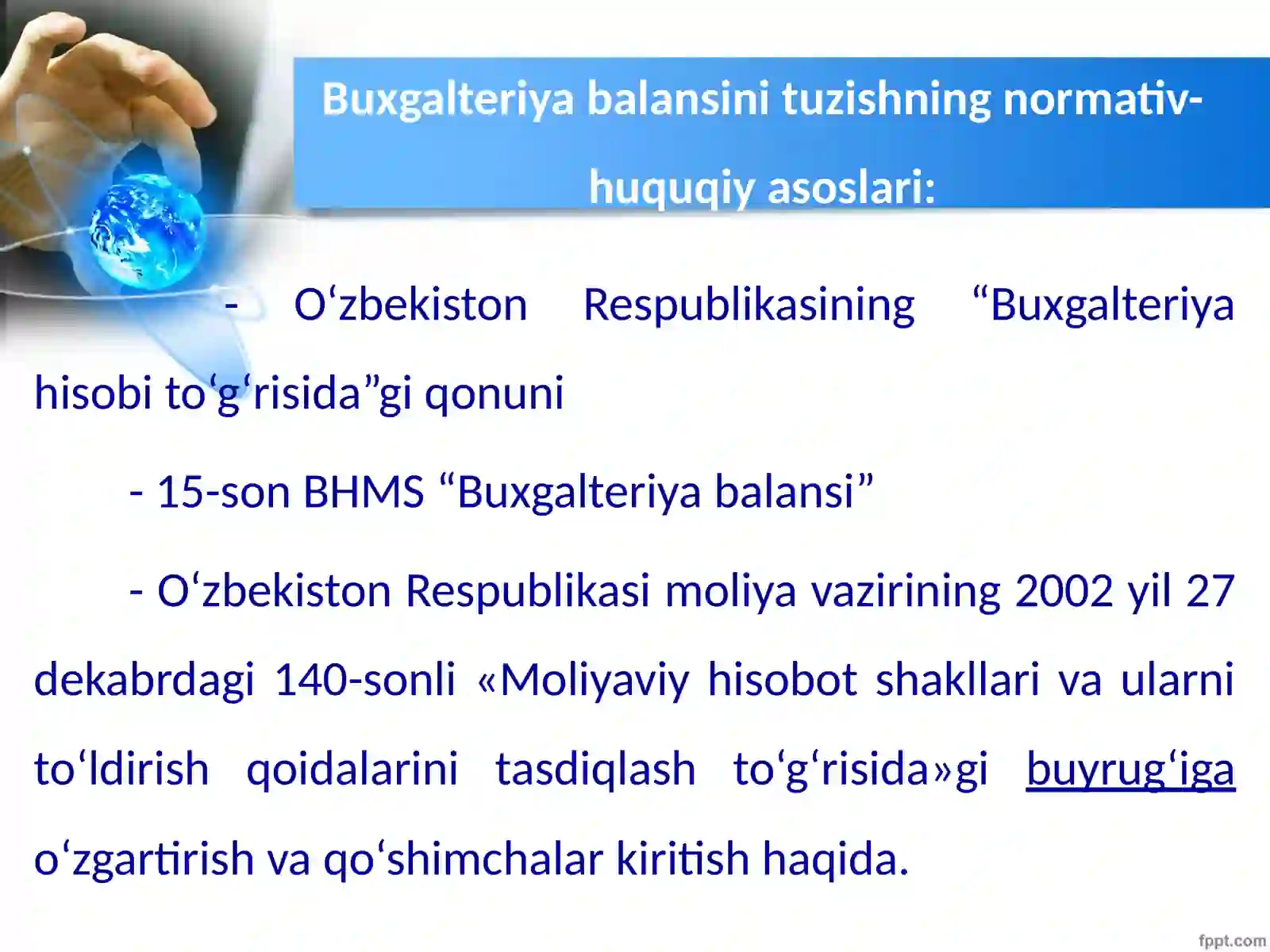 Buxgalteriya balansini tuzishning normativ-huquqiy asoslari:

- O‘zbekiston Respublikasining “Buxgalteriya hisobi to‘g‘risida”gi qonuni

- 15-son BHMS “Buxgalteriya balansi”

- O‘zbekiston Respublikasi moliya vazirining 2002 yil 27 dekabrdagi 140-sonli «Moliyaviy hisobot shakllari va ularni to‘ldirish qoidalarini tasdiqlash to‘g‘risida»gi buyrug‘iga o‘zgartirish va qo‘shimchalar kiritish haqida.

fppt.com